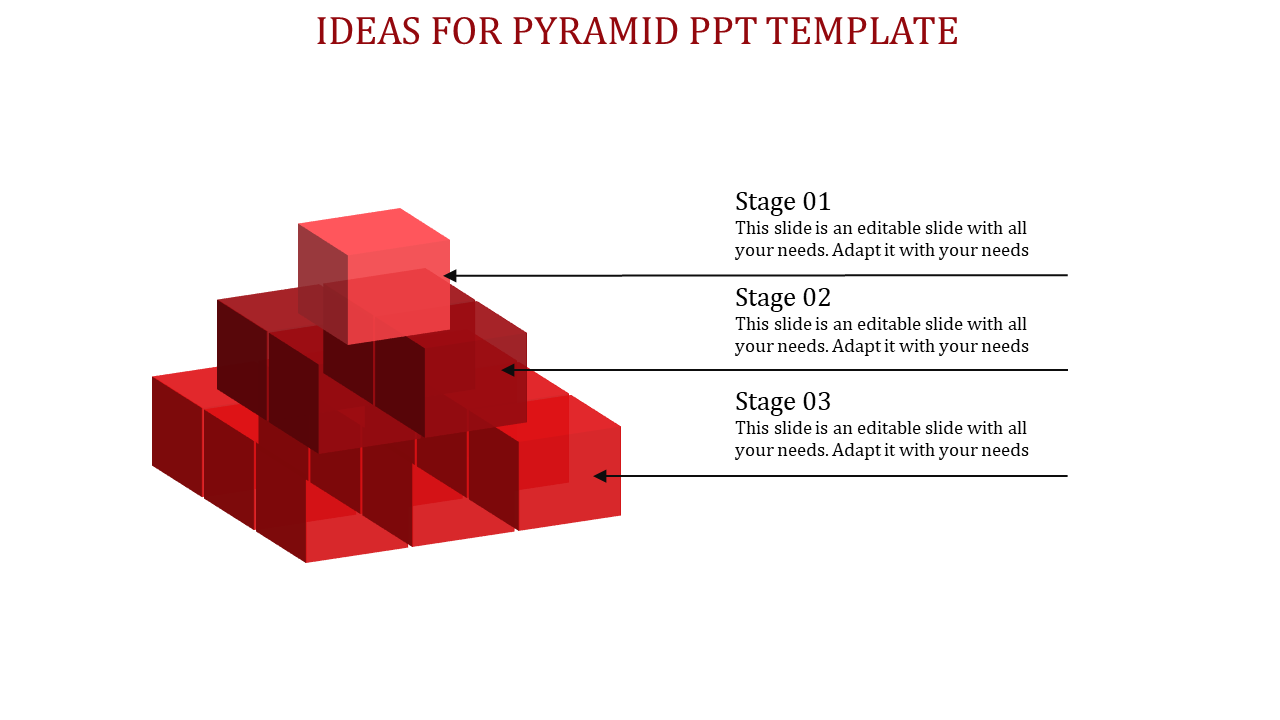 IDEAS FOR PYRAMID PPT TEMPLATE

Stage 01
This slide is an editable slide with all your needs. Adapt it with your needs

Stage 02
This slide is an editable slide with all your needs. Adapt it with your needs

Stage 03
This slide is an editable slide with all your needs. Adapt it with your needs